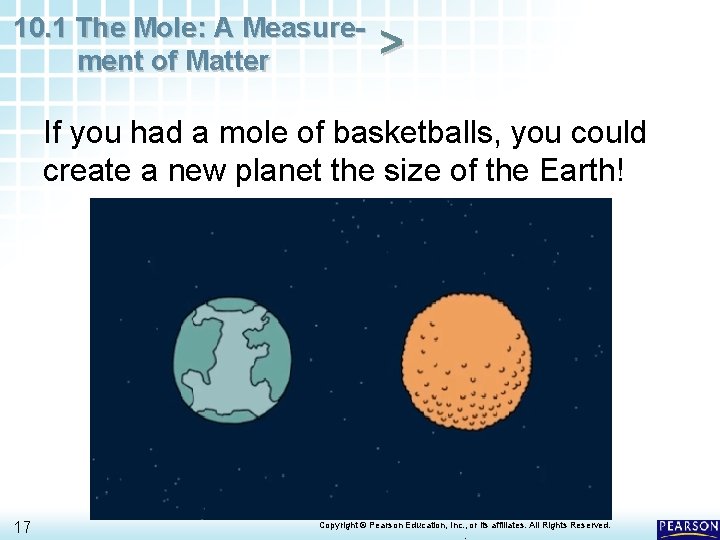 10.1 The Mole: A Measurement of Matter >

If you had a mole of basketballs, you could create a new planet the size of the Earth!

17

Copyright © Pearson Education, Inc., or its affiliates. All Rights Reserved.

PEARSON